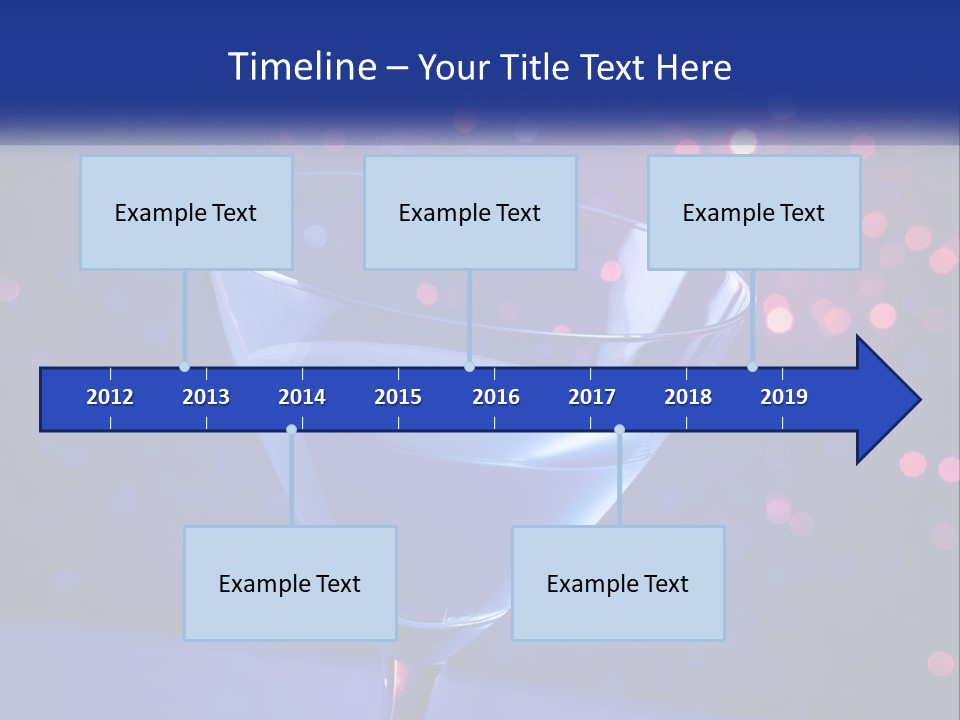 Timeline – Your Title Text Here

Example Text

Example Text

Example Text

2012 2013 2014 2015 2016 2017 2018 2019

Example Text

Example Text